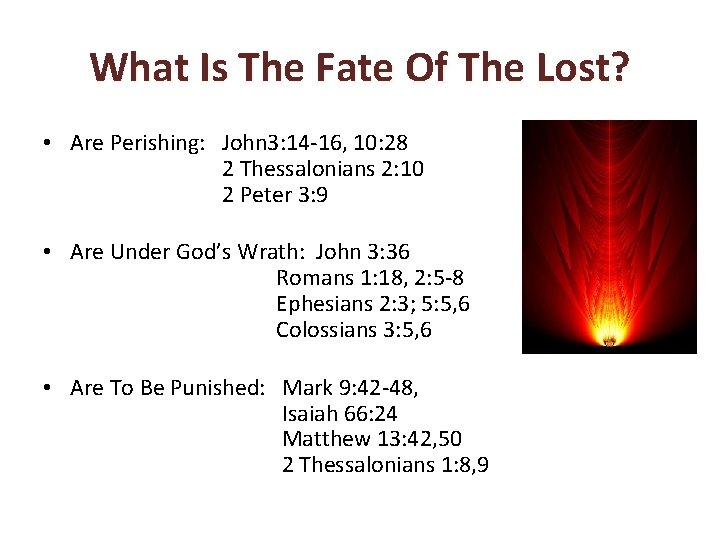 What Is The Fate Of The Lost?

• Are Perishing: John3:14-16, 10:28
2 Thessalonians 2:10
2 Peter 3:9

• Are Under God's Wrath: John 3:36
Romans 1:18, 2:5-8
Ephesians 2:3; 5:5,6
Colossians 3:5,6

• Are To Be Punished: Mark 9:42-48,
Isaiah 66:24
Matthew 13:42,50
2 Thessalonians 1:8,9